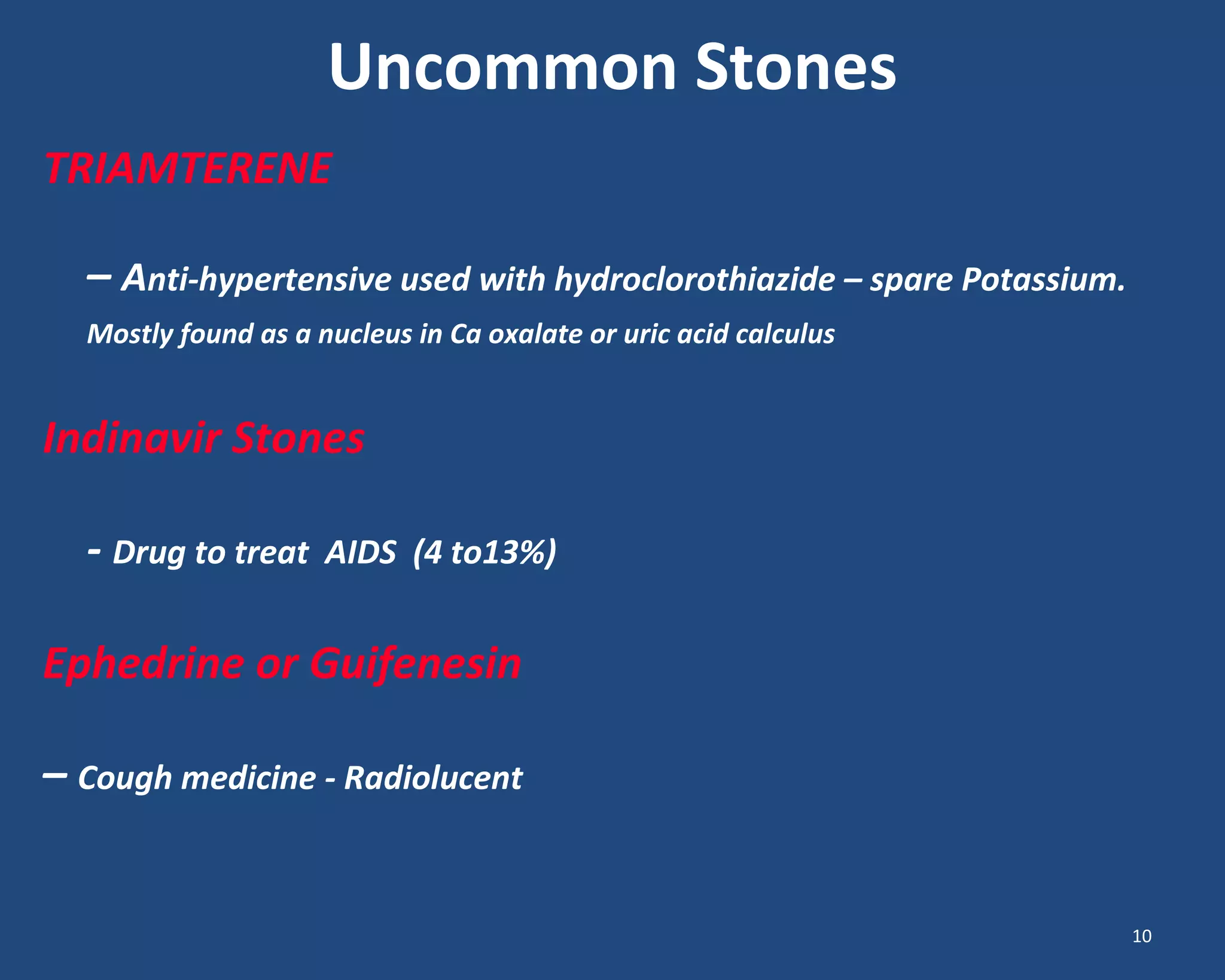 Uncommon Stones

TRIAMTERENE

– Anti-hypertensive used with hydroclorothiazide – spare Potassium.
Mostly found as a nucleus in Ca oxalate or uric acid calculus

Indinavir Stones

- Drug to treat AIDS (4 to13%)

Ephedrine or Guifenesin

– Cough medicine - Radiolucent

10